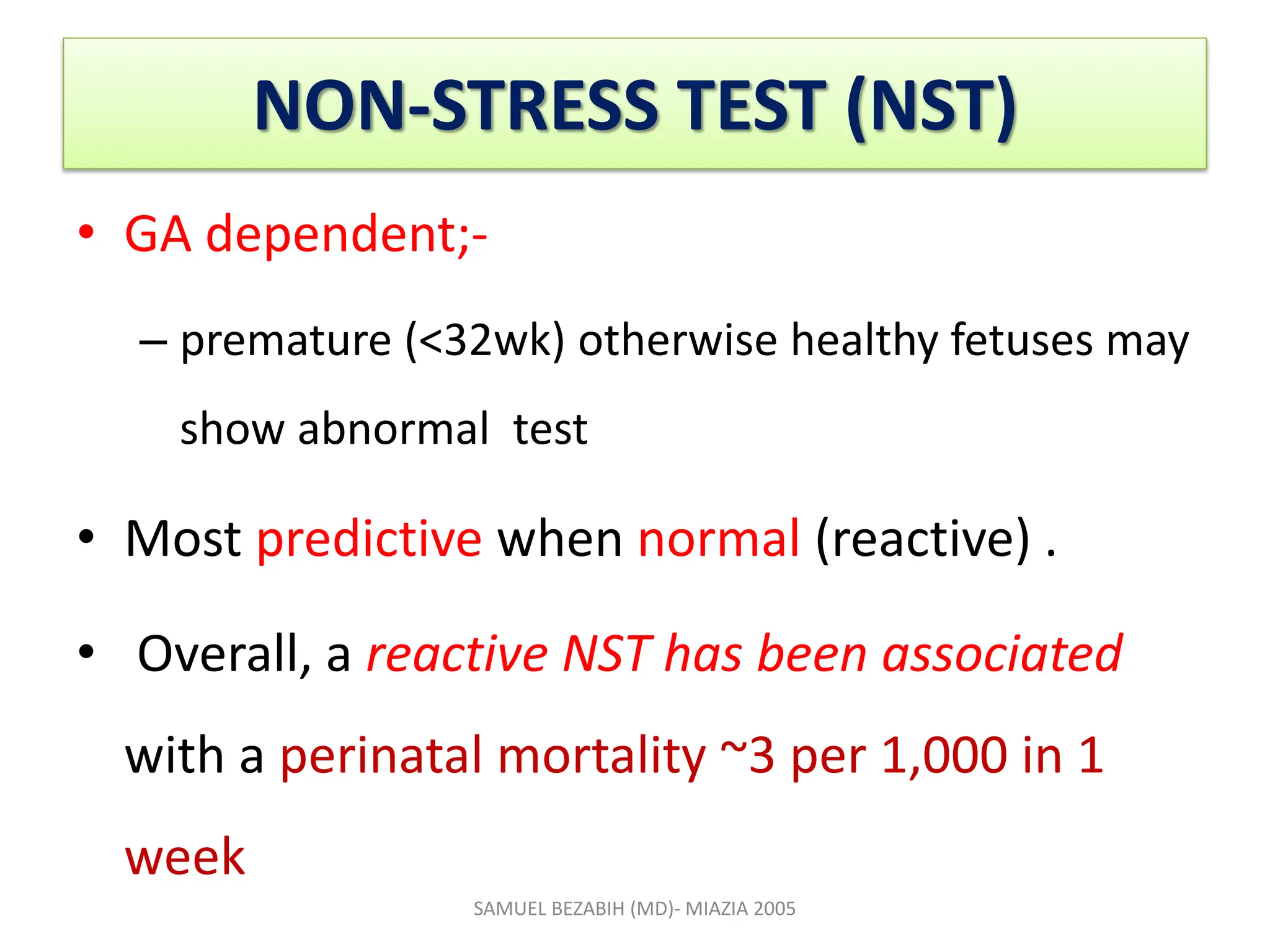 NON-STRESS TEST (NST)

• GA dependent;-

– premature (<32wk) otherwise healthy fetuses may show abnormal test

• Most predictive when normal (reactive) .

• Overall, a reactive NST has been associated with a perinatal mortality ~3 per 1,000 in 1 week

SAMUEL BEZABIH (MD)- MIAZIA 2005